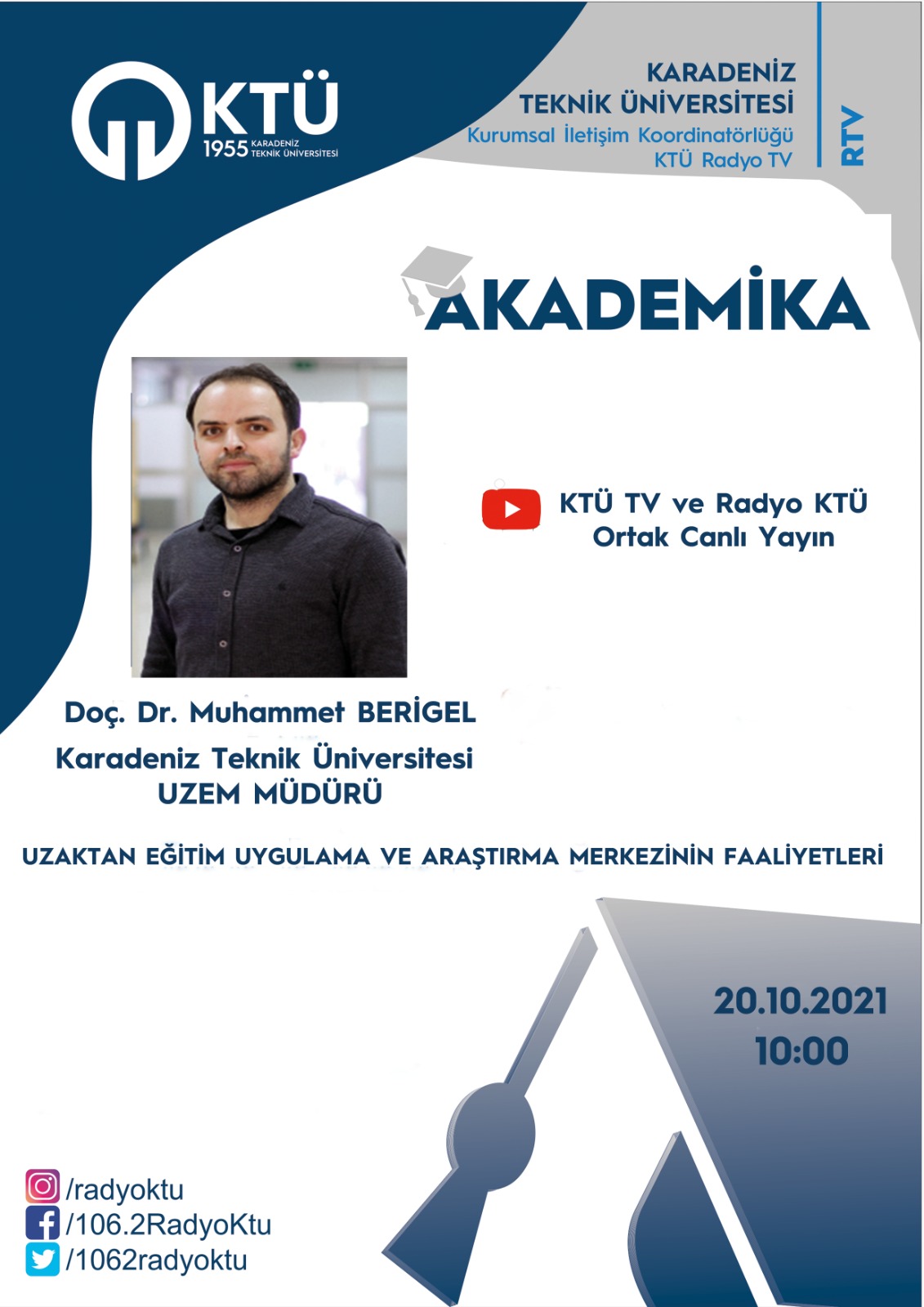 KTÜ
1955 KARADENİZ TEKNİK ÜNİVERSİTESİ

KARADENİZ TEKNİK ÜNİVERSİTESİ
Kurumsal İletişim Koordinatörlüğü
KTÜ Radyo TV

RTV

AKADEMİKA

KTÜ TV ve Radyo KTÜ
Ortak Canlı Yayın

Doç. Dr. Muhammet BERİGEL
Karadeniz Teknik Üniversitesi
UZEM MÜDÜRÜ

UZAKTAN EĞİTİM UYGULAMA VE ARAŞTIRMA MERKEZİNİN FAALİYETLERİ

20.10.2021
10:00

/radyoktu
/106.2RadyoKtu
/1062radyoktu